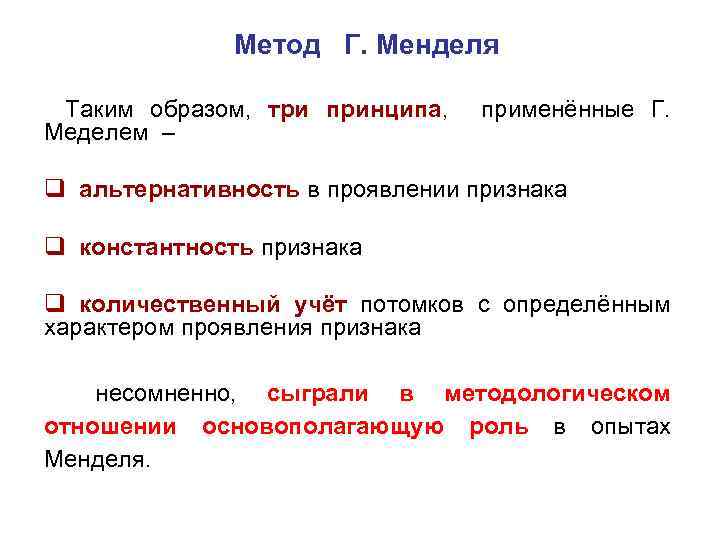 Метод Г. Менделя

Таким образом, три принципа, применённые Г. Меделем –

❑ альтернативность в проявлении признака

❑ константность признака

❑ количественный учёт потомков с определённым характером проявления признака

несомненно, сыграли в методологическом отношении основополагающую роль в опытах Менделя.